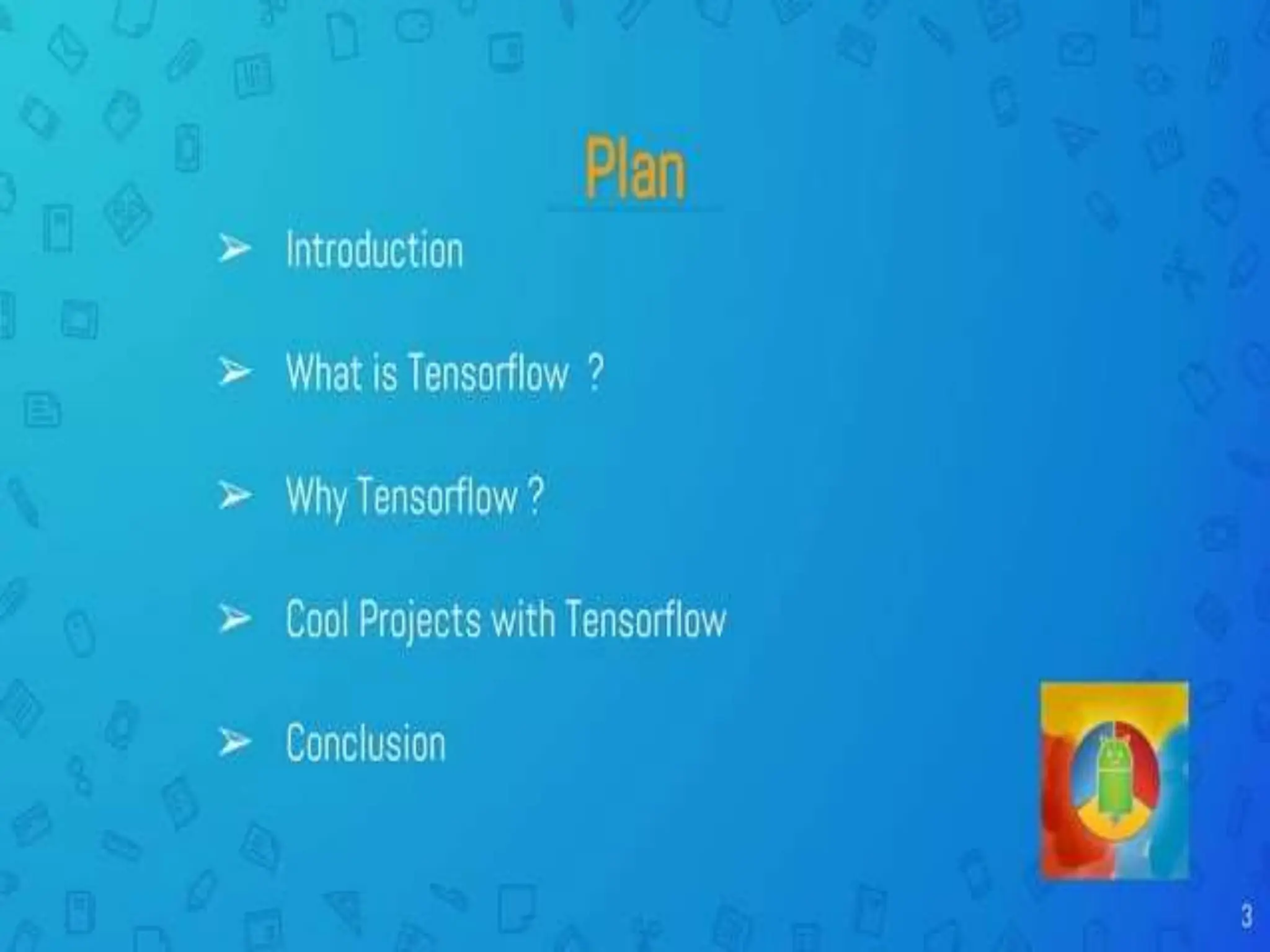 Plan

➢ Introduction

➢ What is Tensorflow ?

➢ Why Tensorflow ?

➢ Cool Projects with Tensorflow

➢ Conclusion

3